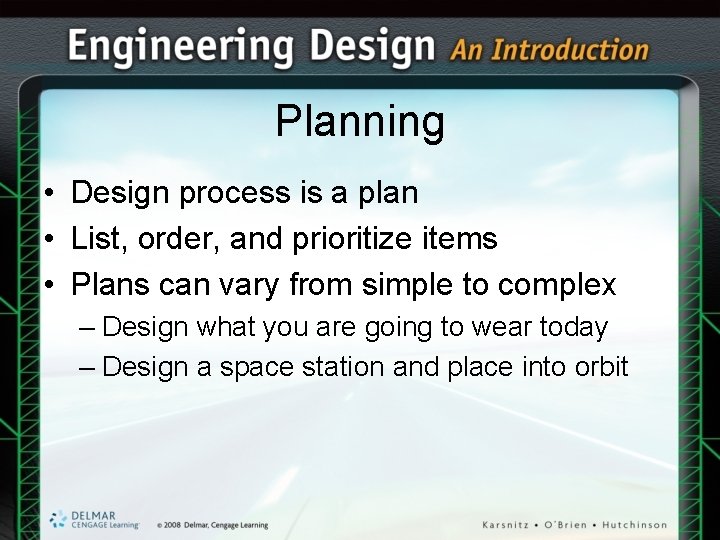 Engineering Design An Introduction

Planning

• Design process is a plan
• List, order, and prioritize items
• Plans can vary from simple to complex
– Design what you are going to wear today
– Design a space station and place into orbit

DELMAR CENGAGE Learning © 2008 Delmar, Cengage Learning

Karsnitz • O'Brien • Hutchinson